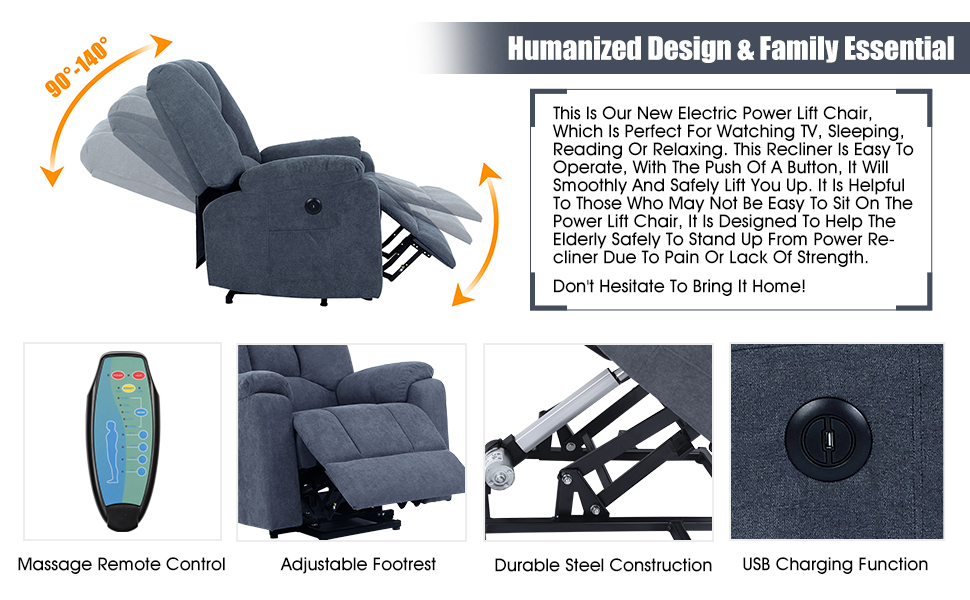 90°-140°

Humanized Design & Family Essential

This Is Our New Electric Power Lift Chair, Which Is Perfect For Watching TV, Sleeping, Reading Or Relaxing. This Recliner Is Easy To Operate, With The Push Of A Button, It Will Smoothly And Safely Lift You Up. It Is Helpful To Those Who May Not Be Easy To Sit On The Power Lift Chair, It Is Designed To Help The Elderly Safely To Stand Up From Power Recliner Due To Pain Or Lack Of Strength.

Don't Hesitate To Bring It Home!

Massage Remote Control

Adjustable Footrest

Durable Steel Construction

USB Charging Function